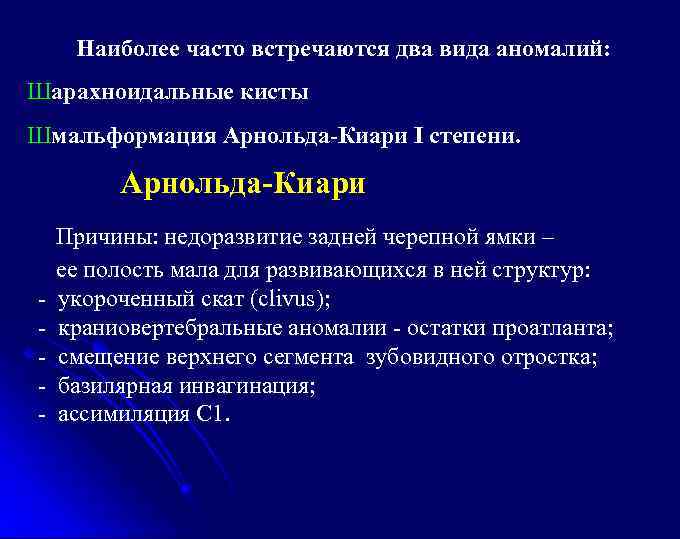 Наиболее часто встречаются два вида аномалий:

Шарахноидальные кисты

Шмальформация Арнольда-Киари I степени.

Арнольда-Киари

Причины: недоразвитие задней черепной ямки – ее полость мала для развивающихся в ней структур:

- укороченный скат (clivus);
- краниовертебральные аномалии - остатки проатланта;
- смещение верхнего сегмента зубовидного отростка;
- базилярная инвагинация;
- ассимиляция С1.